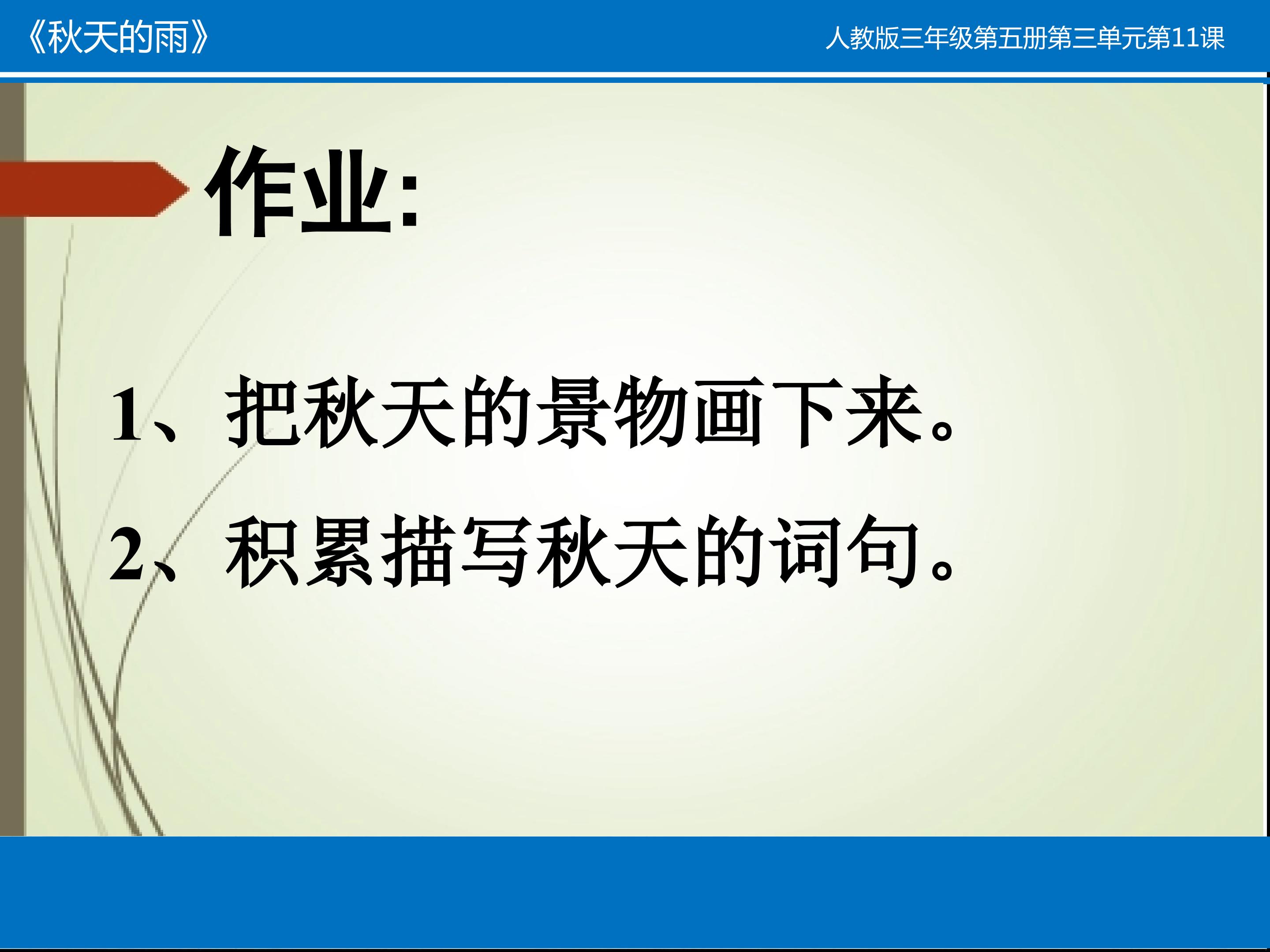 《秋天的雨》

人教版三年级第五册第三单元第11课

作业:

1、把秋天的景物画下来。

2、积累描写秋天的词句。